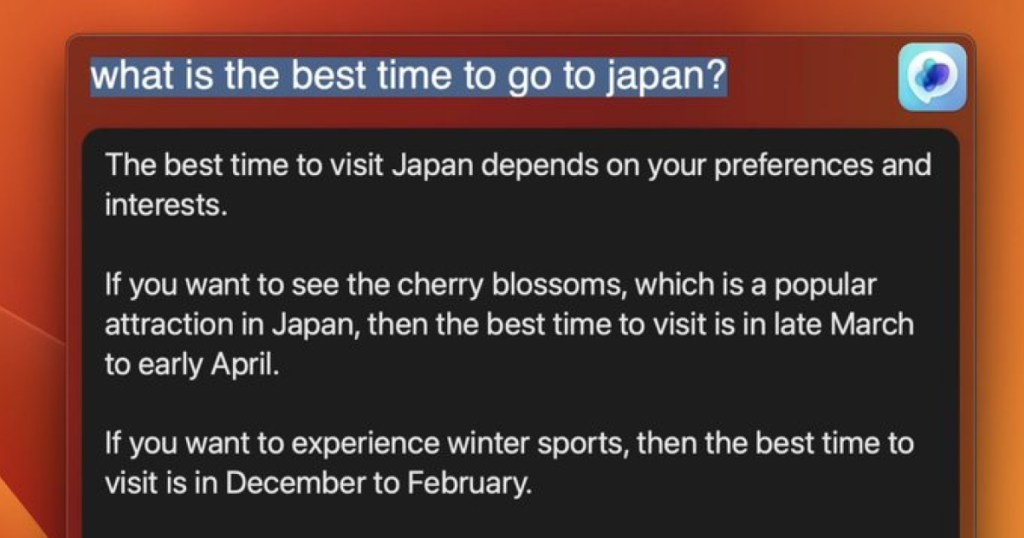 what is the best time to go to japan?

The best time to visit Japan depends on your preferences and interests.

If you want to see the cherry blossoms, which is a popular attraction in Japan, then the best time to visit is in late March to early April.

If you want to experience winter sports, then the best time to visit is in December to February.